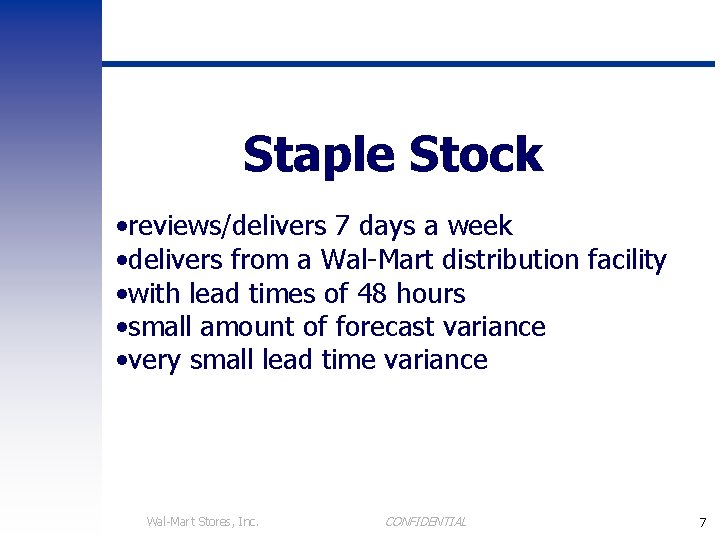 Staple Stock

•reviews/delivers 7 days a week
•delivers from a Wal-Mart distribution facility
•with lead times of 48 hours
•small amount of forecast variance
•very small lead time variance

Wal-Mart Stores, Inc. CONFIDENTIAL 7